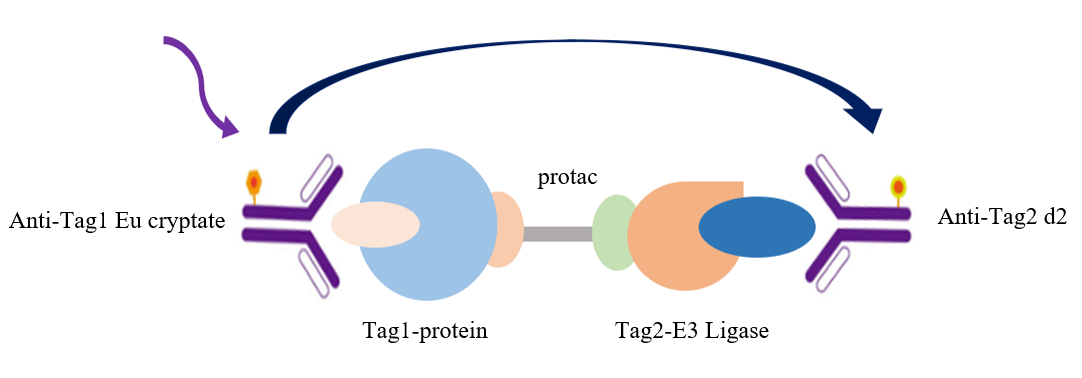 Anti-Tag1 Eu cryptate

protac

Anti-Tag2 d2

Tag1-protein

Tag2-E3 Ligase